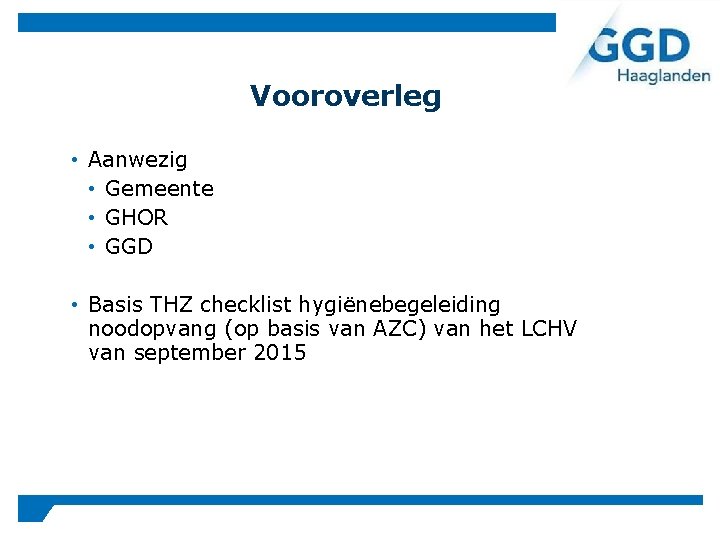 GGD
Haaglanden

Vooroverleg

• Aanwezig
• Gemeente
• GHOR
• GGD

• Basis THZ checklist hygiënebegeleiding noodopvang (op basis van AZC) van het LCHV van september 2015